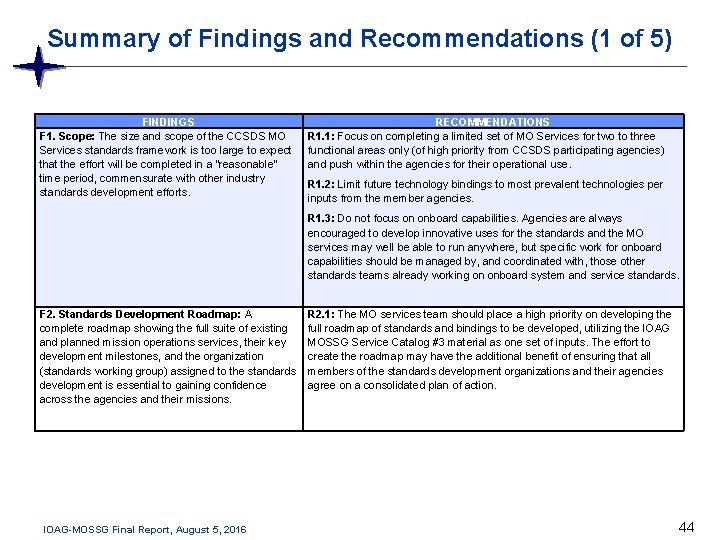 Summary of Findings and Recommendations (1 of 5)

| FINDINGS | RECOMMENDATIONS |
|---|---|
| **F1. Scope:** The size and scope of the CCSDS MO Services standards framework is too large to expect that the effort will be completed in a "reasonable" time period, commensurate with other industry standards development efforts. | **R1.1:** Focus on completing a limited set of MO Services for two to three functional areas only (of high priority from CCSDS participating agencies) and push within the agencies for their operational use. **R1.2:** Limit future technology bindings to most prevalent technologies per inputs from the member agencies. **R1.3:** Do not focus on onboard capabilities. Agencies are always encouraged to develop innovative uses for the standards and the MO services may well be able to run anywhere, but specific work for onboard capabilities should be managed by, and coordinated with, those other standards teams already working on onboard system and service standards. |
| **F2. Standards Development Roadmap:** A complete roadmap showing the full suite of existing and planned mission operations services, their key development milestones, and the organization (standards working group) assigned to the standards development is essential to gaining confidence across the agencies and their missions. | **R2.1:** The MO services team should place a high priority on developing the full roadmap of standards and bindings to be developed, utilizing the IOAG MOSSG Service Catalog #3 material as one set of inputs. The effort to create the roadmap may have the additional benefit of ensuring that all members of the standards development organizations and their agencies agree on a consolidated plan of action. |

IOAG-MOSSG Final Report, August 5, 2016

44